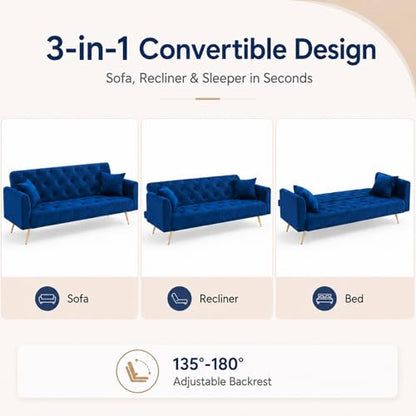 3-in-1 Convertible Design

Sofa, Recliner & Sleeper in Seconds

Sofa

Recliner

Bed

135°-180°
Adjustable Backrest